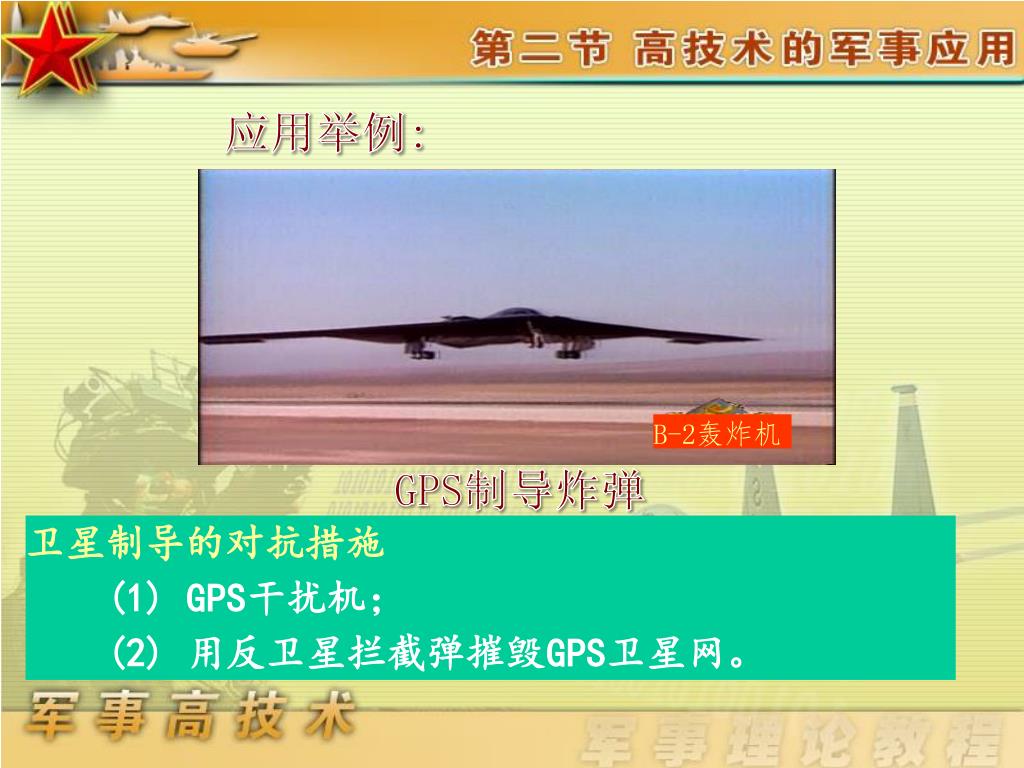 第二节 高技术的军事应用

应用举例:

B-2轰炸机

GPS制导炸弹

卫星制导的对抗措施

(1) GPS干扰机;

(2) 用反卫星拦截弹摧毁GPS卫星网。

军事高技术

军事理论教程